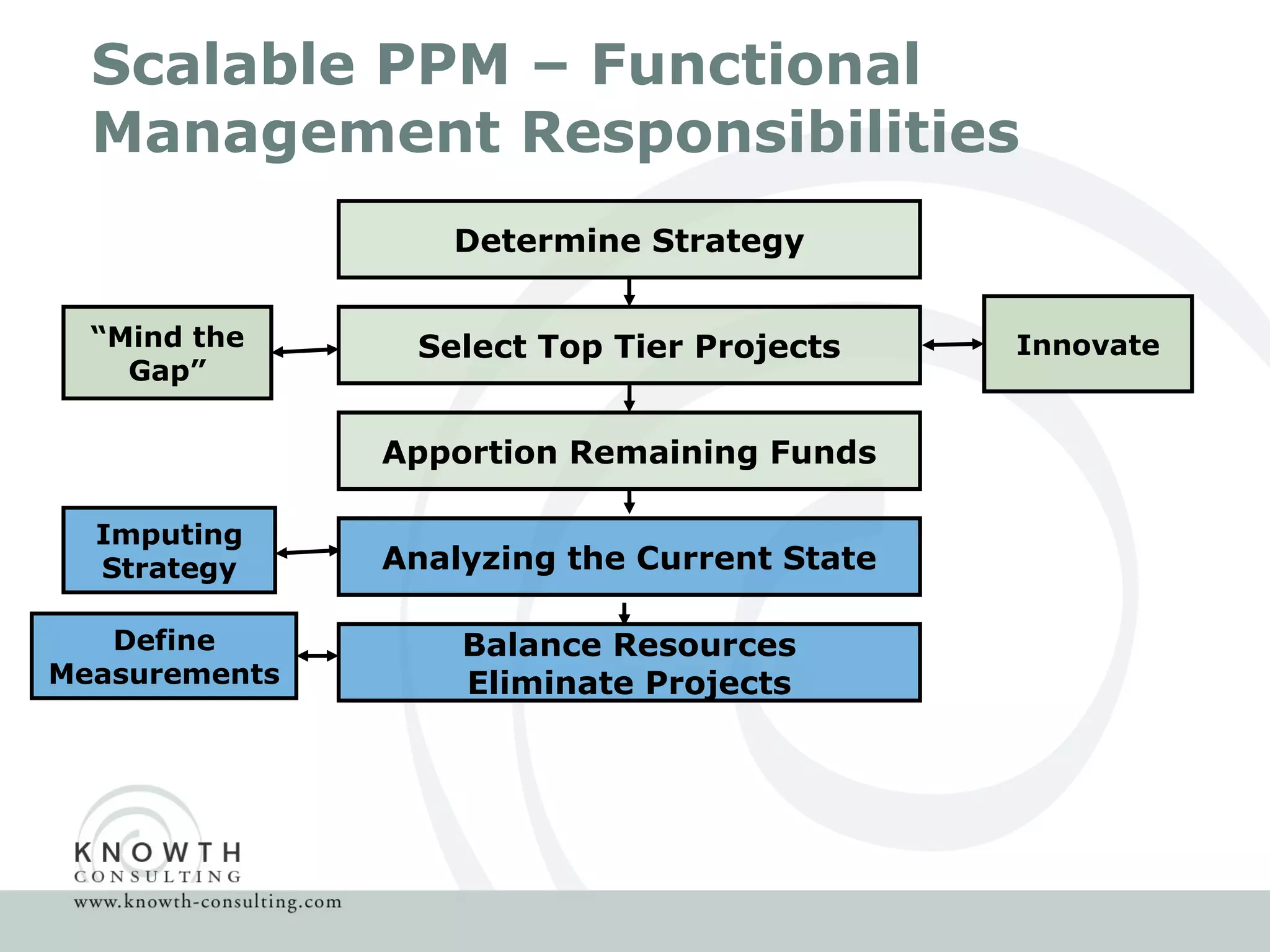 Scalable PPM – Functional Management Responsibilities

Determine Strategy

“Mind the Gap”

Select Top Tier Projects

Innovate

Apportion Remaining Funds

Imputing Strategy

Analyzing the Current State

Define Measurements

Balance Resources
Eliminate Projects

KNOWTH
CONSULTING
www.knowth-consulting.com